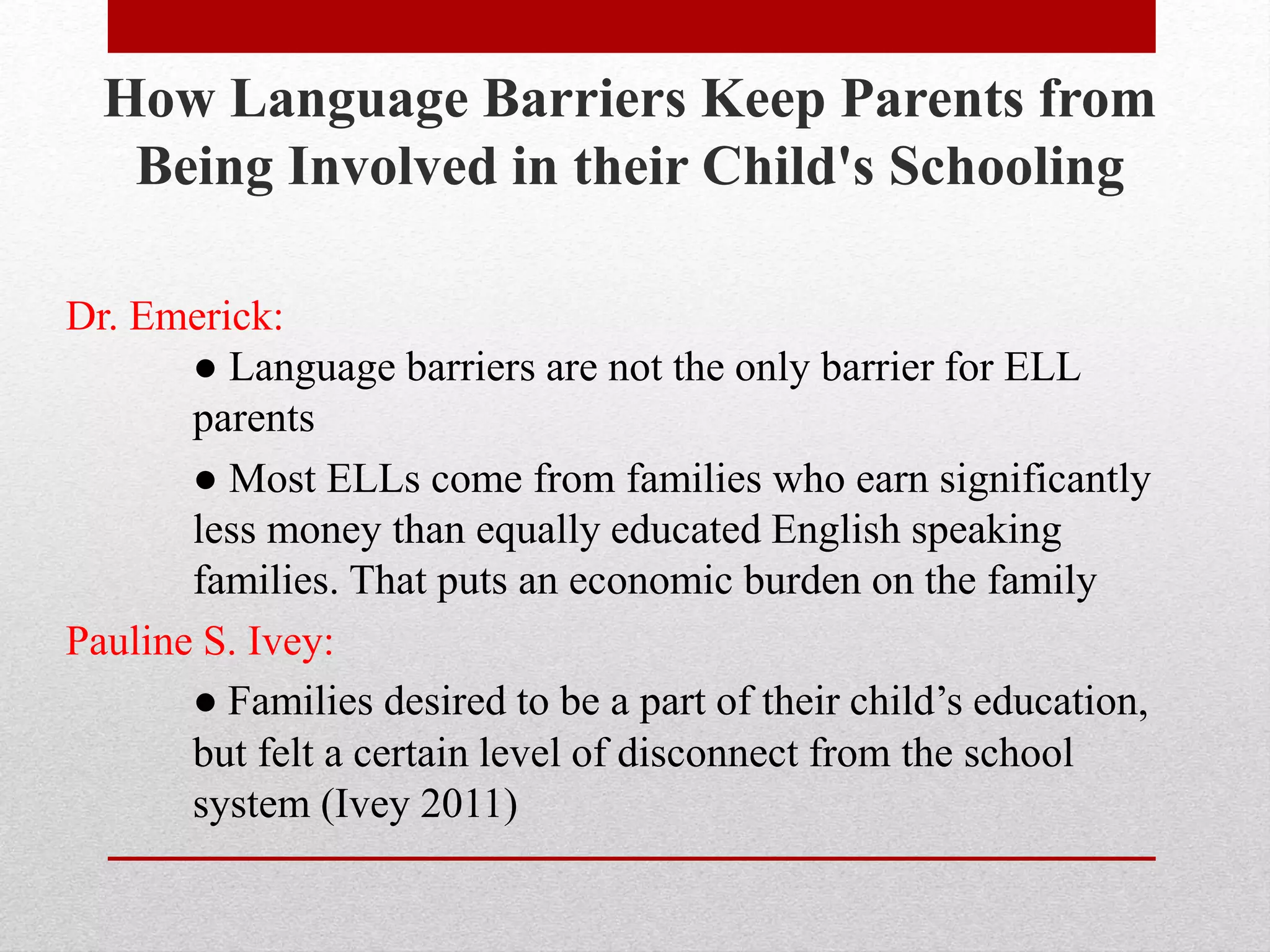 How Language Barriers Keep Parents from Being Involved in their Child's Schooling

Dr. Emerick:

● Language barriers are not the only barrier for ELL parents

● Most ELLs come from families who earn significantly less money than equally educated English speaking families. That puts an economic burden on the family

Pauline S. Ivey:

● Families desired to be a part of their child’s education, but felt a certain level of disconnect from the school system (Ivey 2011)